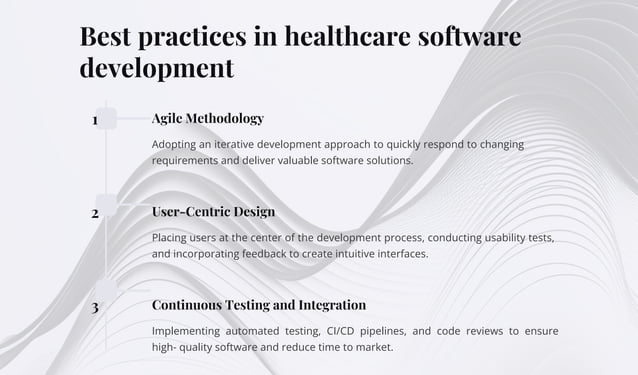 Best practices in healthcare software development

1

Agile Methodology

Adopting an iterative development approach to quickly respond to changing requirements and deliver valuable software solutions.

2

User-Centric Design

Placing users at the center of the development process, conducting usability tests, and incorporating feedback to create intuitive interfaces.

3

Continuous Testing and Integration

Implementing automated testing, CI/CD pipelines, and code reviews to ensure high- quality software and reduce time to market.